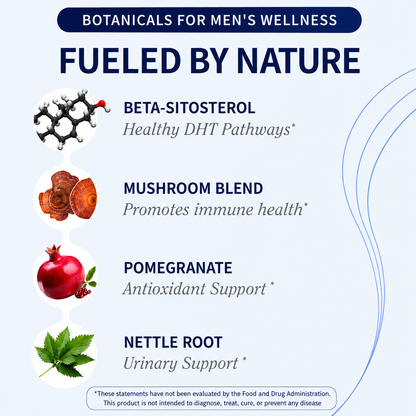 BOTANICALS FOR MEN'S WELLNESS

FUELED BY NATURE

BETA-SITOSTEROL
Healthy DHT Pathways*

MUSHROOM BLEND
Promotes immune health*

POMEGRANATE
Antioxidant Support *

NETTLE ROOT
Urinary Support *

*These statements have not been evaluated by the Food and Drug Administration. This product is not intended to diagnose, treat, cure, or prevent any disease